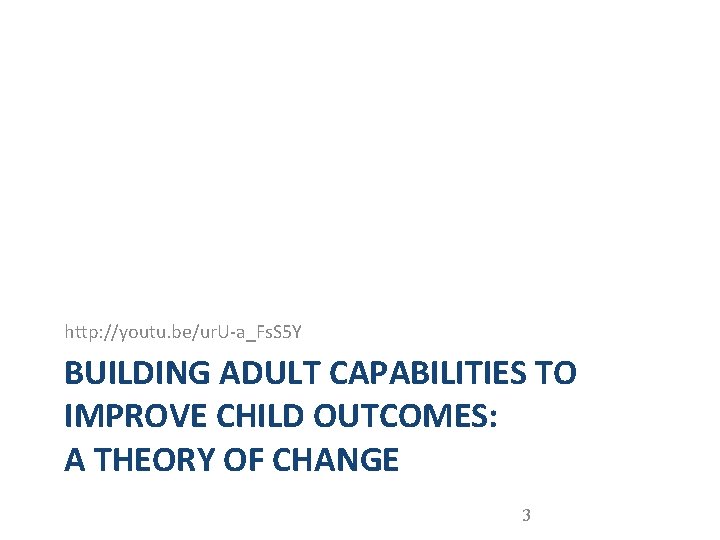 http://youtu.be/urU-a_FsS5Y

BUILDING ADULT CAPABILITIES TO IMPROVE CHILD OUTCOMES: A THEORY OF CHANGE

3